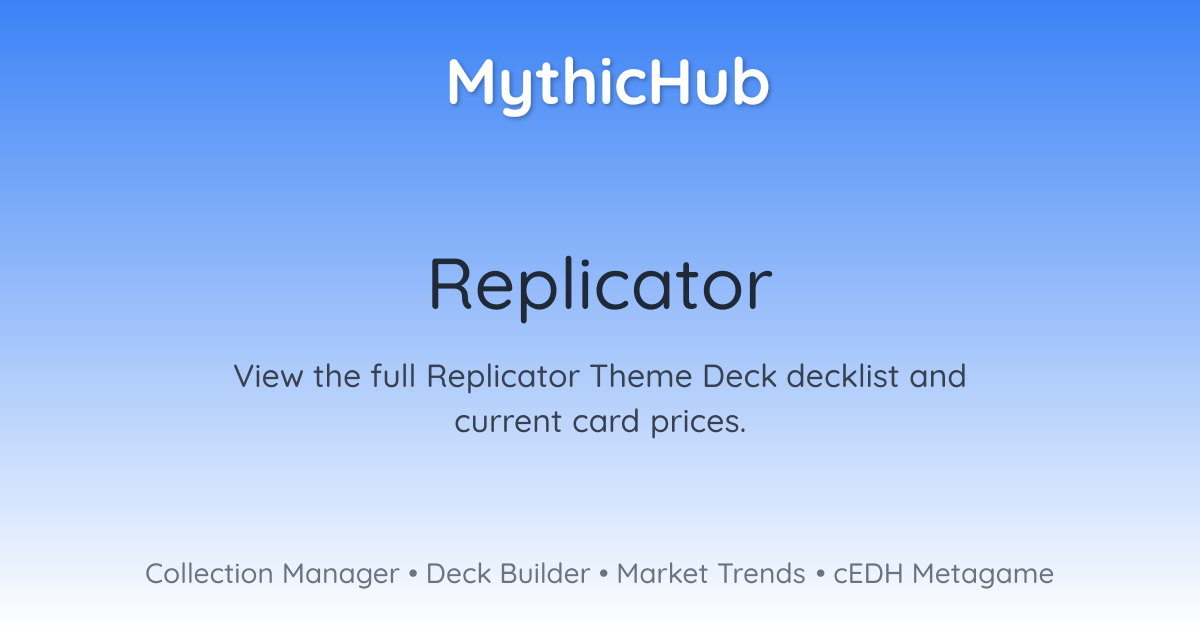 MythicHub

Replicator

View the full Replicator Theme Deck decklist and current card prices.

Collection Manager • Deck Builder • Market Trends • cEDH Metagame